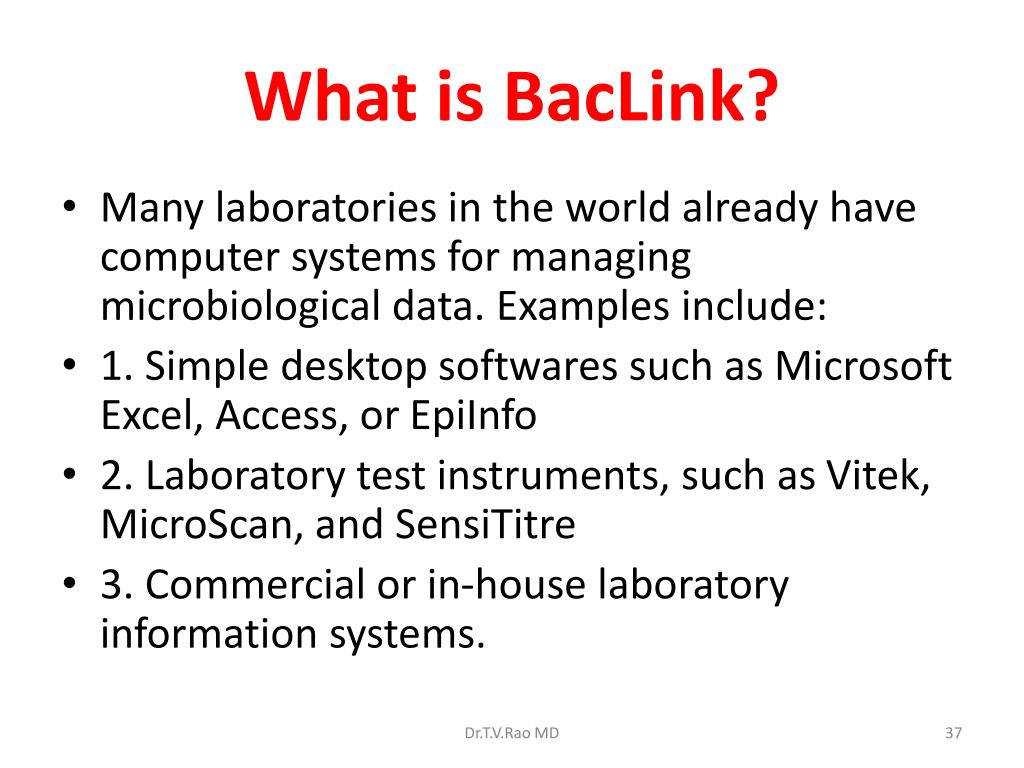 What is BacLink?

• Many laboratories in the world already have computer systems for managing microbiological data. Examples include:
• 1. Simple desktop softwares such as Microsoft Excel, Access, or EpiInfo
• 2. Laboratory test instruments, such as Vitek, MicroScan, and SensiTitre
• 3. Commercial or in-house laboratory information systems.

Dr.T.V.Rao MD

37